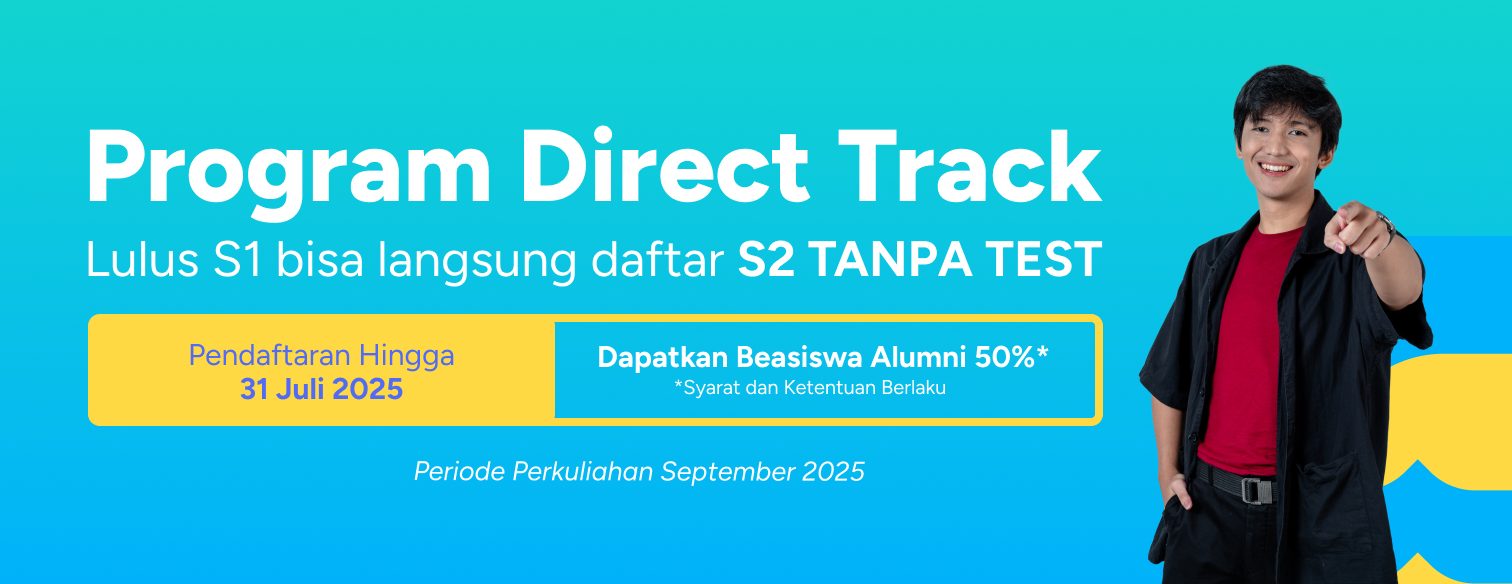 Program Direct Track

Lulus S1 bisa langsung daftar S2 TANPA TEST

Pendaftaran Hingga
31 Juli 2025

Dapatkan Beasiswa Alumni 50%*
*Syarat dan Ketentuan Berlaku

Periode Perkuliahan September 2025